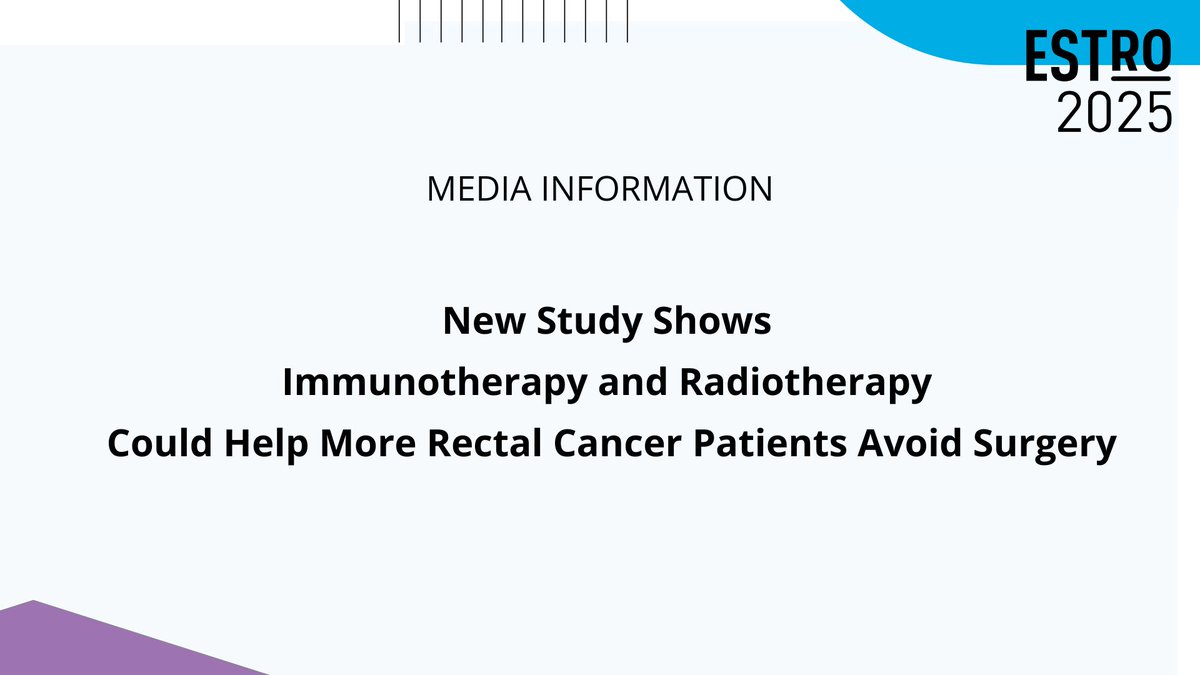 ESTRO
2025

MEDIA INFORMATION

New Study Shows
Immunotherapy and Radiotherapy
Could Help More Rectal Cancer Patients Avoid Surgery